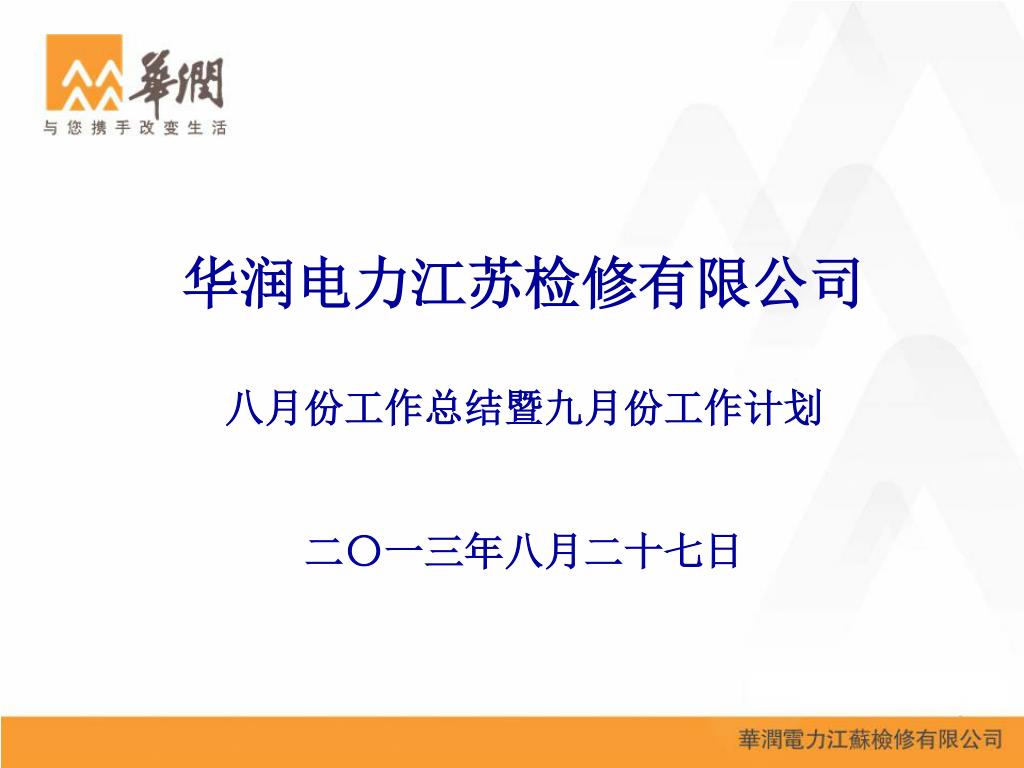 華潤
与您携手改变生活

华润电力江苏检修有限公司

八月份工作总结暨九月份工作计划

二〇一三年八月二十七日

華潤電力江蘇檢修有限公司